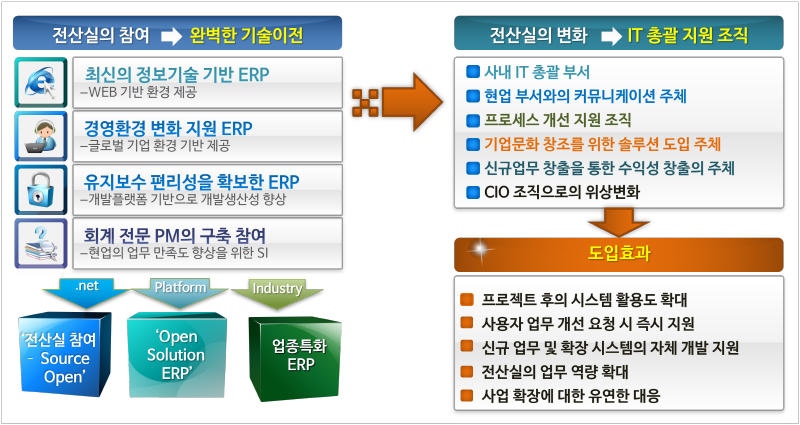 전산실의 참여 완벽한 기술이전

최신의 정보기술 기반 ERP
–WEB 기반 환경 제공

경영환경 변화 지원 ERP
–글로벌 기업 환경 기반 제공

유지보수 편리성을 확보한 ERP
–개발플랫폼 기반으로 개발생산성 향상

회계 전문 PM의 구축 참여
–현업의 업무 만족도 향상을 위한 SI

.net

Platform

Industry

'전산실 참여 - Source Open'

'Open Solution ERP'

업종특화 ERP

전산실의 변화 IT 총괄 지원 조직

사내 IT 총괄 부서
현업 부서와의 커뮤니케이션 주체
프로세스 개선 지원 조직
기업문화 창조를 위한 솔루션 도입 주체
신규업무 창출을 통한 수익성 창출의 주체
CIO 조직으로의 위상변화

도입효과

프로젝트 후의 시스템 활용도 확대
사용자 업무 개선 요청 시 즉시 지원
신규 업무 및 확장 시스템의 자체 개발 지원
전산실의 업무 역량 확대
사업 확장에 대한 유연한 대응